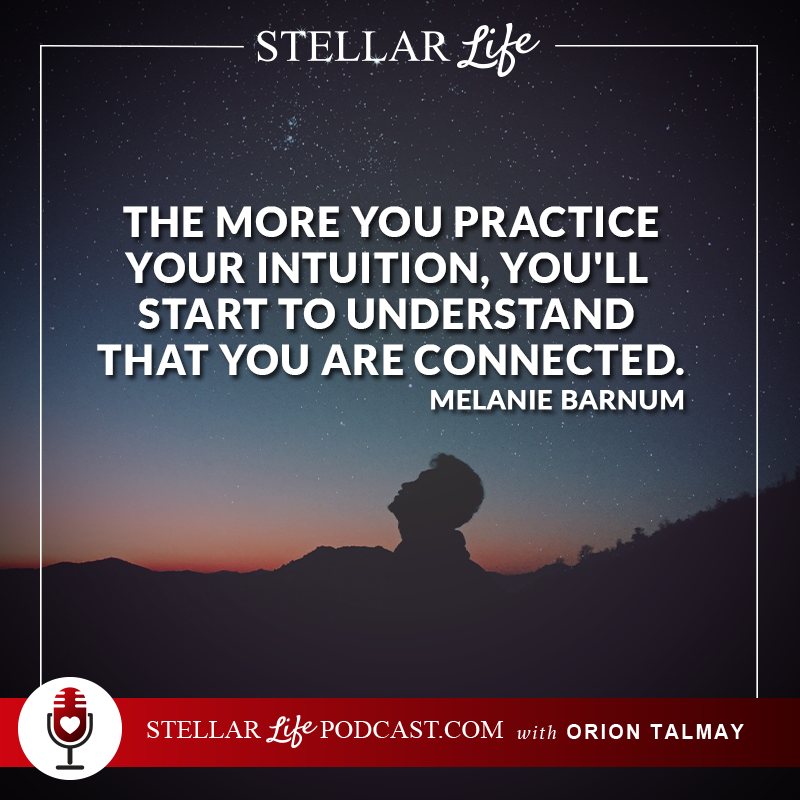 STELLAR Life

THE MORE YOU PRACTICE YOUR INTUITION, YOU'LL START TO UNDERSTAND THAT YOU ARE CONNECTED.

MELANIE BARNUM

STELLAR Life PODCAST.COM with ORION TALMAY